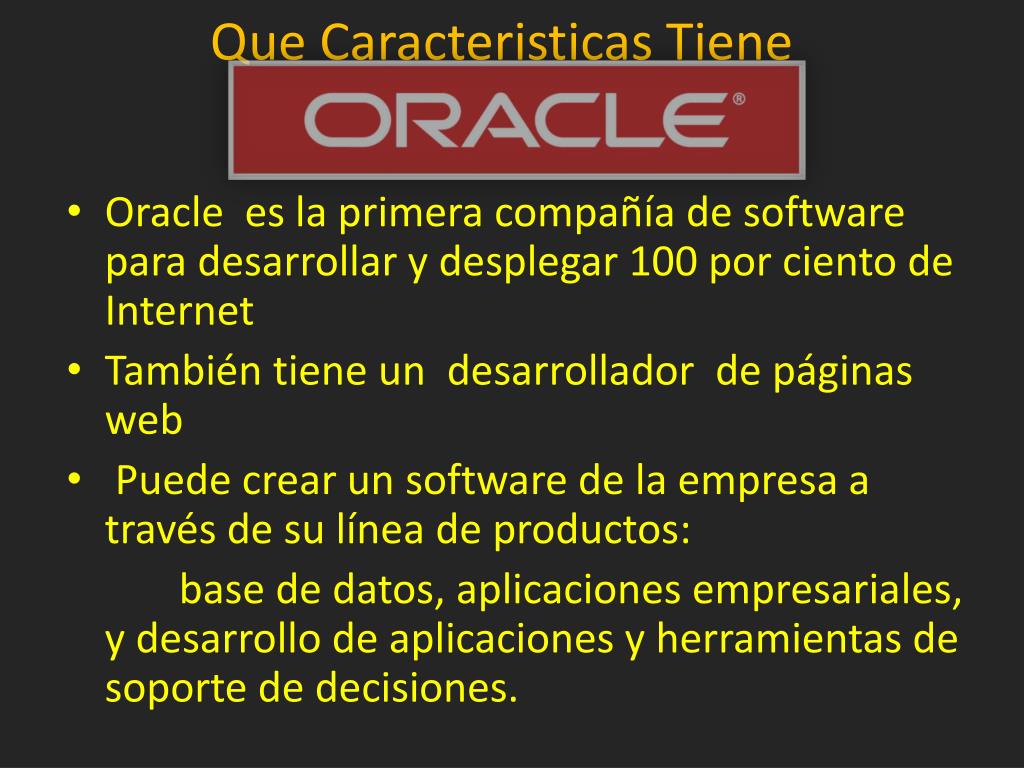 Que Caracteristicas Tiene

ORACLE®

• Oracle es la primera compañía de software para desarrollar y desplegar 100 por ciento de Internet
• También tiene un desarrollador de páginas web
• Puede crear un software de la empresa a través de su línea de productos:
base de datos, aplicaciones empresariales, y desarrollo de aplicaciones y herramientas de soporte de decisiones.